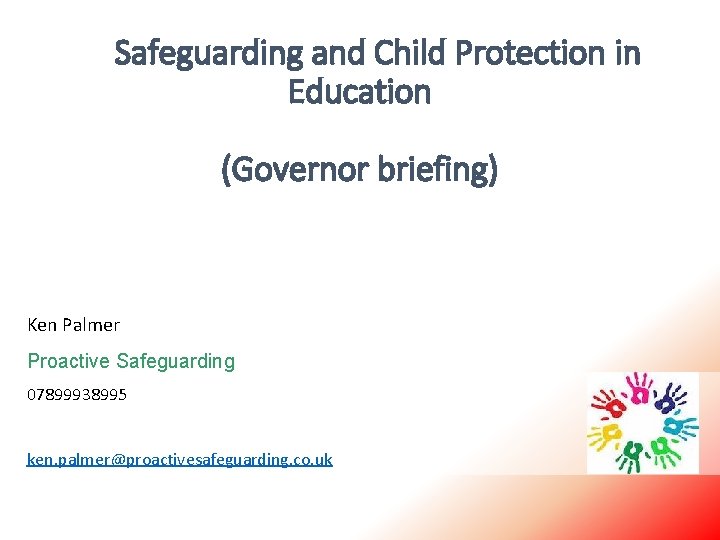 Safeguarding and Child Protection in Education

(Governor briefing)

Ken Palmer

Proactive Safeguarding

07899938995

ken.palmer@proactivesafeguarding.co.uk